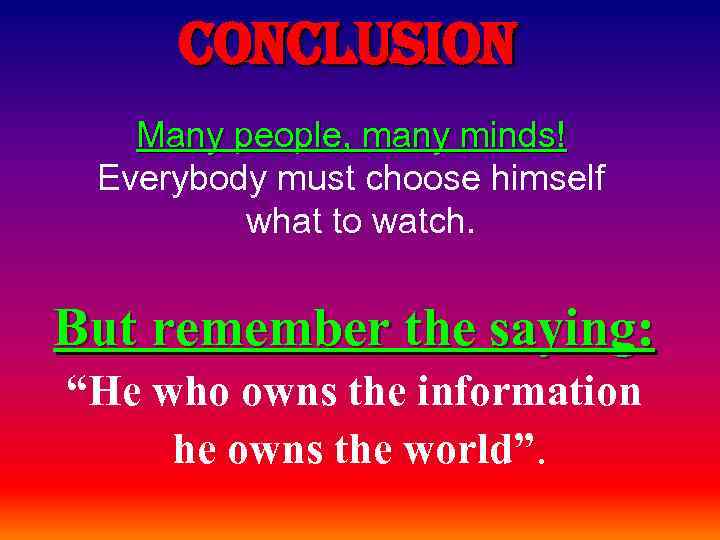 CONCLUSION

Many people, many minds!
Everybody must choose himself what to watch.

But remember the saying:
“He who owns the information he owns the world”.